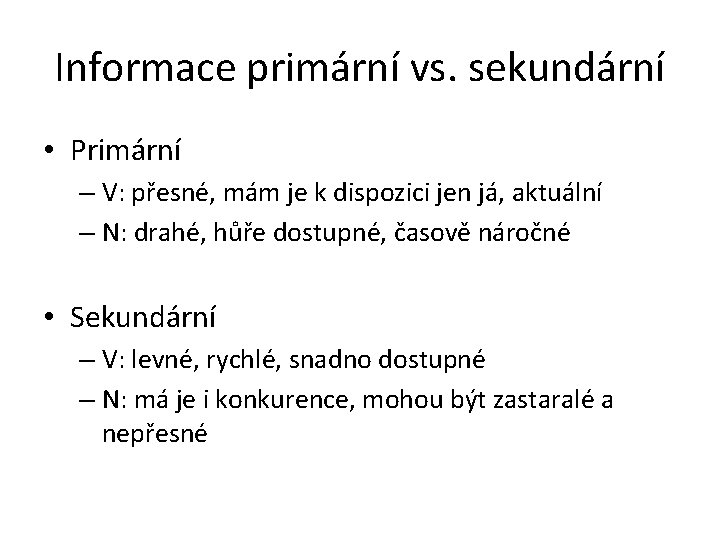 Informace primární vs. sekundární

• Primární
– V: přesné, mám je k dispozici jen já, aktuální
– N: drahé, hůře dostupné, časově náročné

• Sekundární
– V: levné, rychlé, snadno dostupné
– N: má je i konkurence, mohou být zastaralé a nepřesné